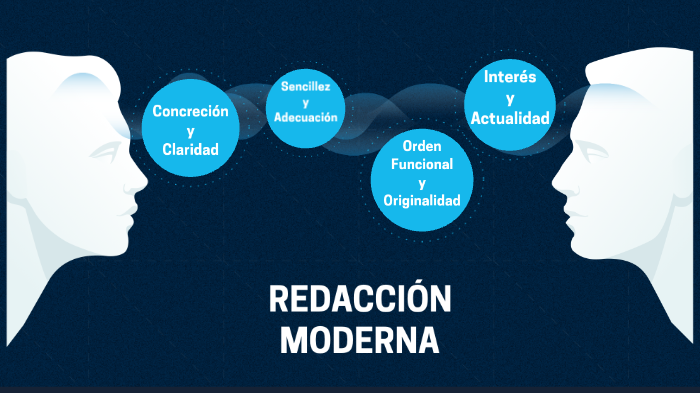 Concreción y Claridad

Sencillez y Adecuación

Orden Funcional y Originalidad

Interés y Actualidad

REDACCIÓN MODERNA